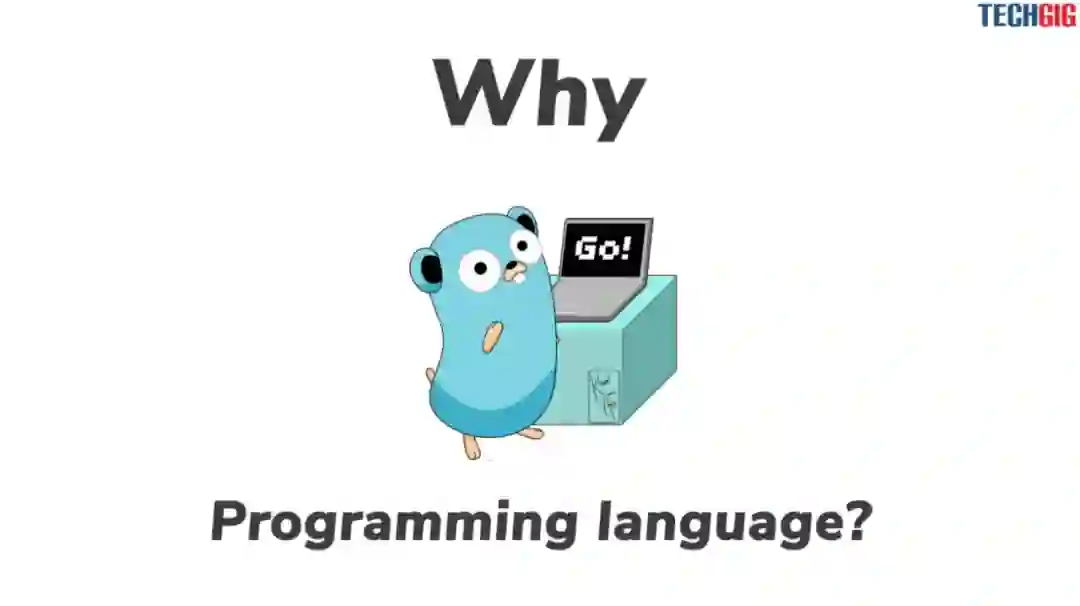 TECHGIG

Why

Go!

Programming language?